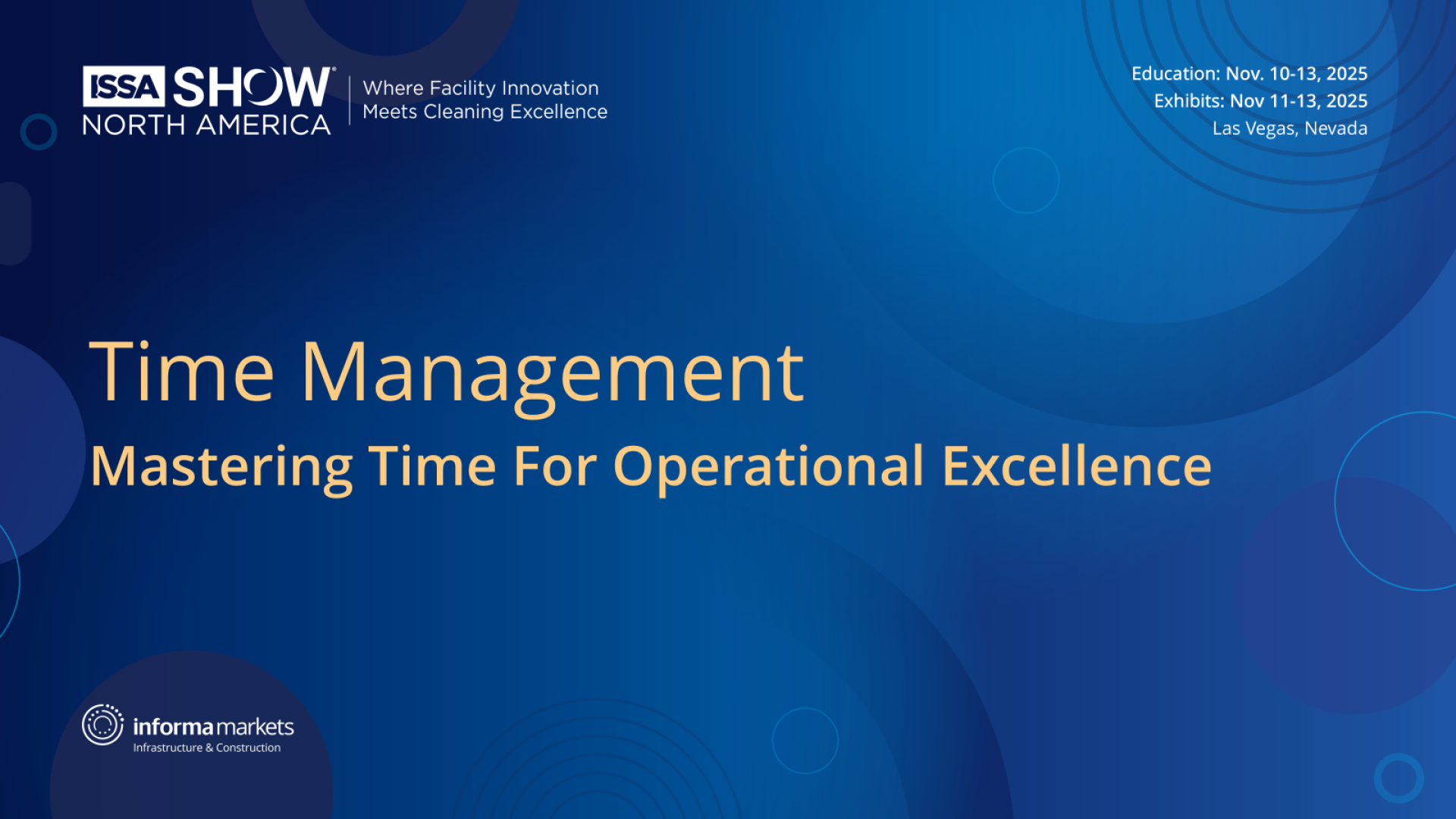 ISSA SHOW NORTH AMERICA

Where Facility Innovation Meets Cleaning Excellence

Education: Nov. 10-13, 2025
Exhibits: Nov 11-13, 2025
Las Vegas, Nevada

Time Management

Mastering Time For Operational Excellence

informa markets
Infrastructure & Construction